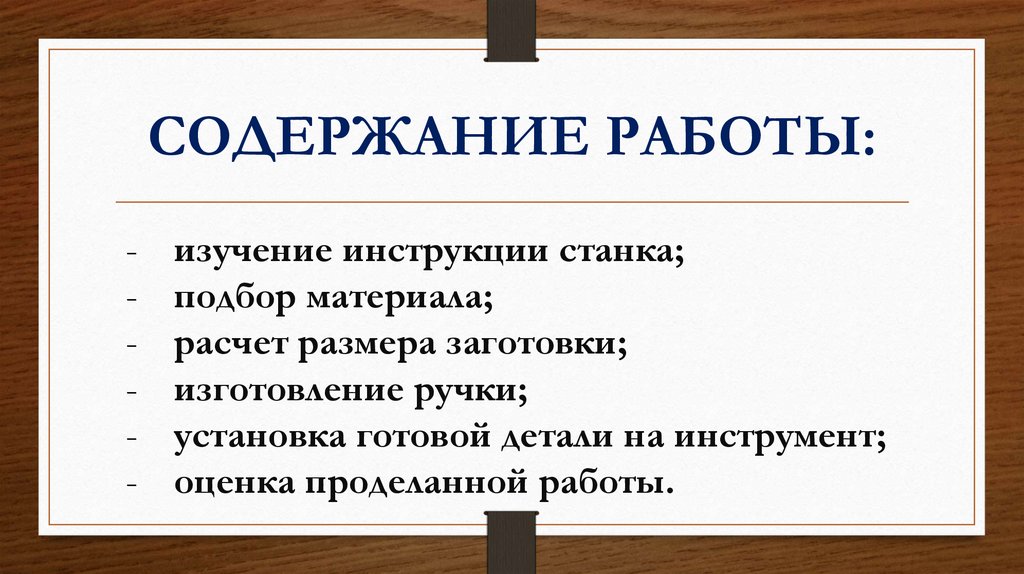 СОДЕРЖАНИЕ РАБОТЫ:

- изучение инструкции станка;
- подбор материала;
- расчет размера заготовки;
- изготовление ручки;
- установка готовой детали на инструмент;
- оценка проделанной работы.